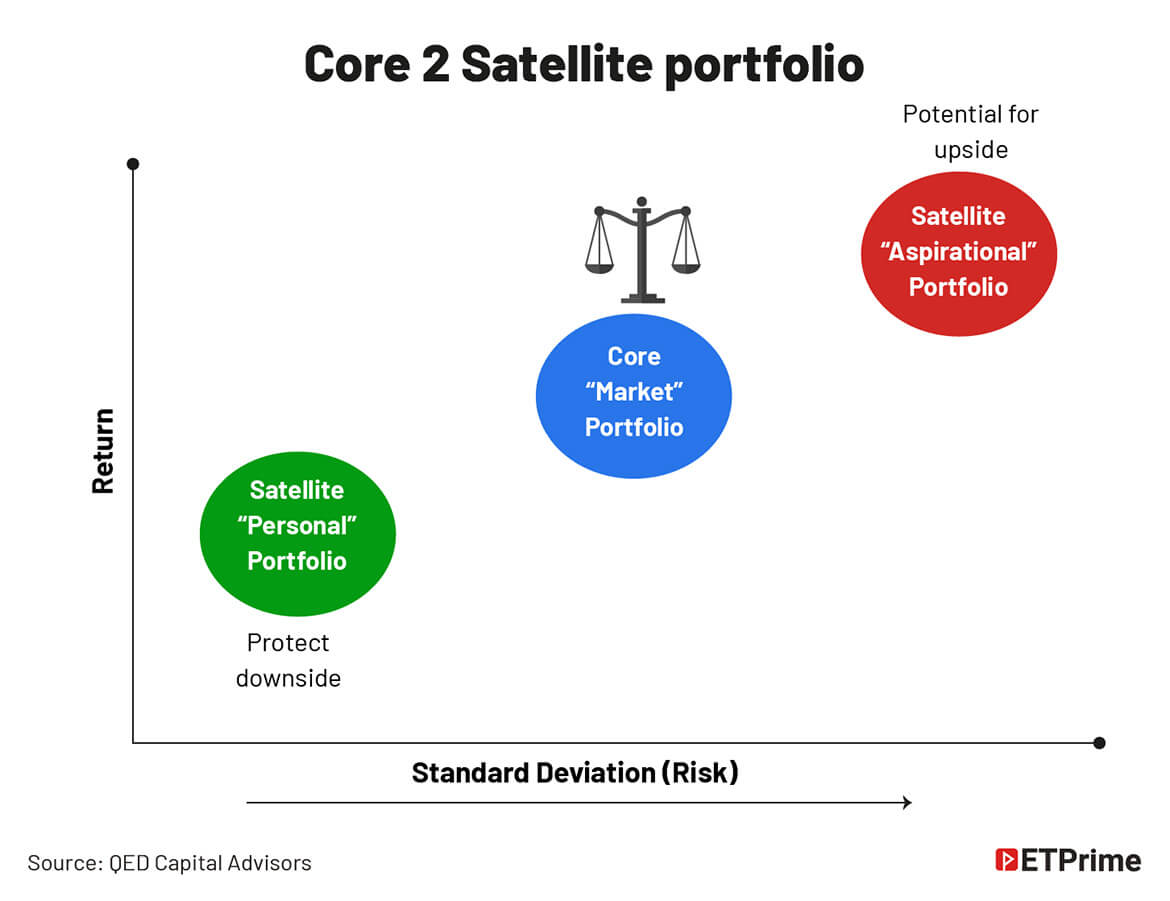 Core 2 Satellite portfolio

Potential for upside

Satellite "Aspirational" Portfolio

Core "Market" Portfolio

Return

Satellite "Personal" Portfolio

Protect downside

Standard Deviation (Risk)

Source: QED Capital Advisors

ETPrime